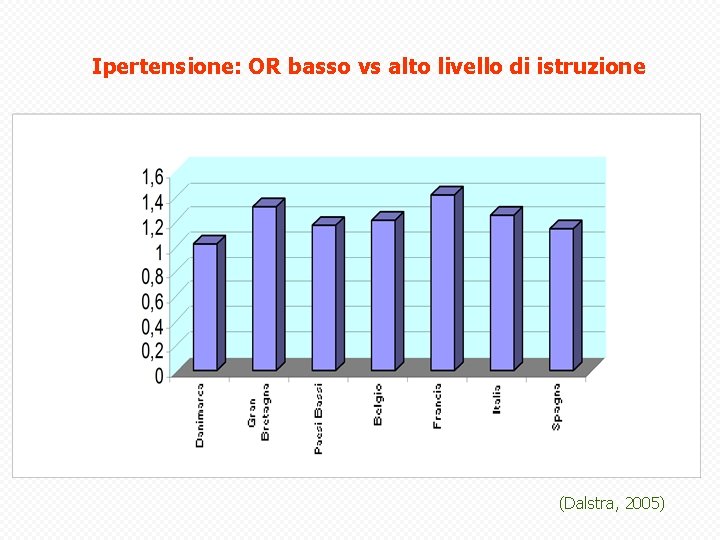 Ipertensione: OR basso vs alto livello di istruzione

1,6
1,4
1,2
1
0,8
0,6
0,4
0,2
0

Danimarca
Gran Bretagna
Paesi Bassi
Belgio
Francia
Italia
Spagna

(Dalstra, 2005)